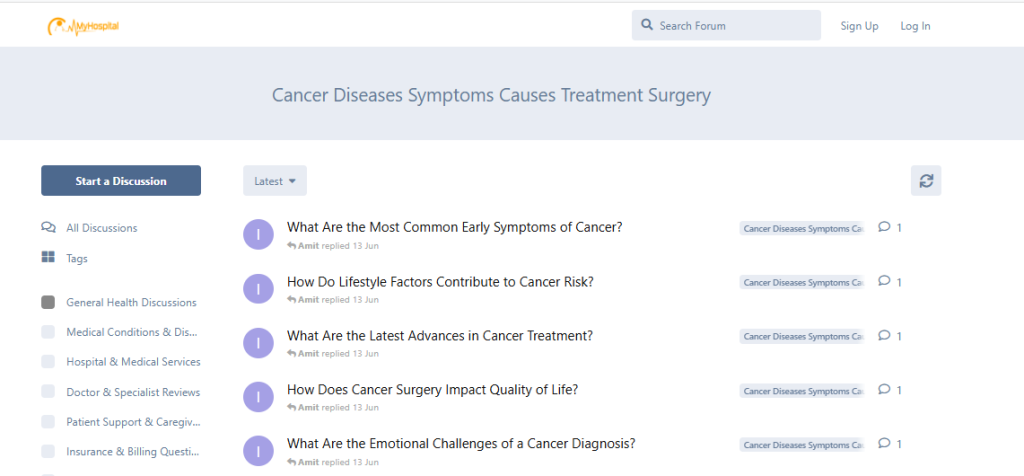 MyHospital

Search Forum

Sign Up

Log In

Cancer Diseases Symptoms Causes Treatment Surgery

Start a Discussion

All Discussions

Tags

General Health Discussions

Medical Conditions & Dis...

Hospital & Medical Services

Doctor & Specialist Reviews

Patient Support & Caregiv...

Insurance & Billing Questi...

Latest

I

What Are the Most Common Early Symptoms of Cancer?

Amit replied 13 Jun

Cancer Diseases Symptoms Ca

1

I

How Do Lifestyle Factors Contribute to Cancer Risk?

Amit replied 13 Jun

Cancer Diseases Symptoms Ca

1

I

What Are the Latest Advances in Cancer Treatment?

Amit replied 13 Jun

Cancer Diseases Symptoms Ca

1

I

How Does Cancer Surgery Impact Quality of Life?

Amit replied 13 Jun

Cancer Diseases Symptoms Ca

1

I

What Are the Emotional Challenges of a Cancer Diagnosis?

Amit replied 13 Jun

Cancer Diseases Symptoms Ca

1